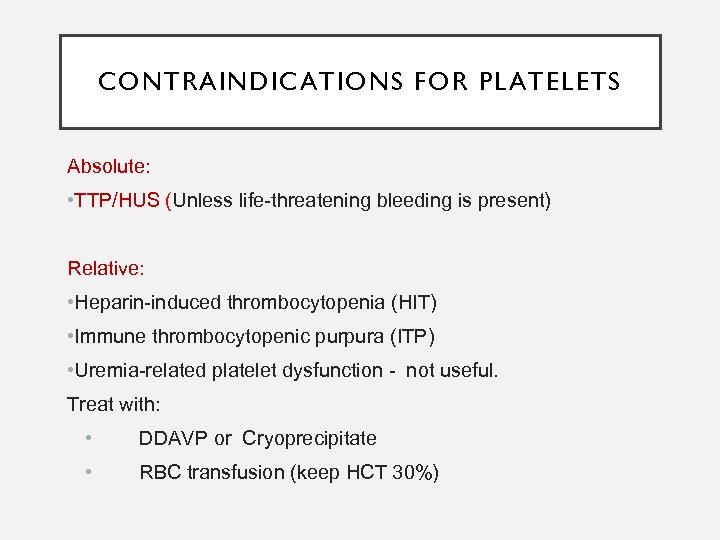 CONTRAINDICATIONS FOR PLATELETS

Absolute:
•TTP/HUS (Unless life-threatening bleeding is present)

Relative:
•Heparin-induced thrombocytopenia (HIT)
•Immune thrombocytopenic purpura (ITP)
•Uremia-related platelet dysfunction - not useful.
Treat with:
• DDAVP or Cryoprecipitate
• RBC transfusion (keep HCT 30%)